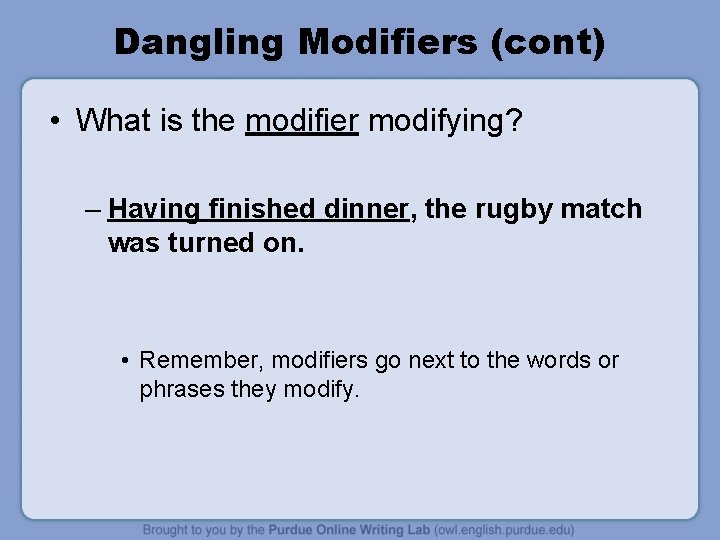 Dangling Modifiers (cont)

• What is the modifier modifying?

– Having finished dinner, the rugby match was turned on.

• Remember, modifiers go next to the words or phrases they modify.

Brought to you by the Purdue Online Writing Lab (owl.english.purdue.edu)